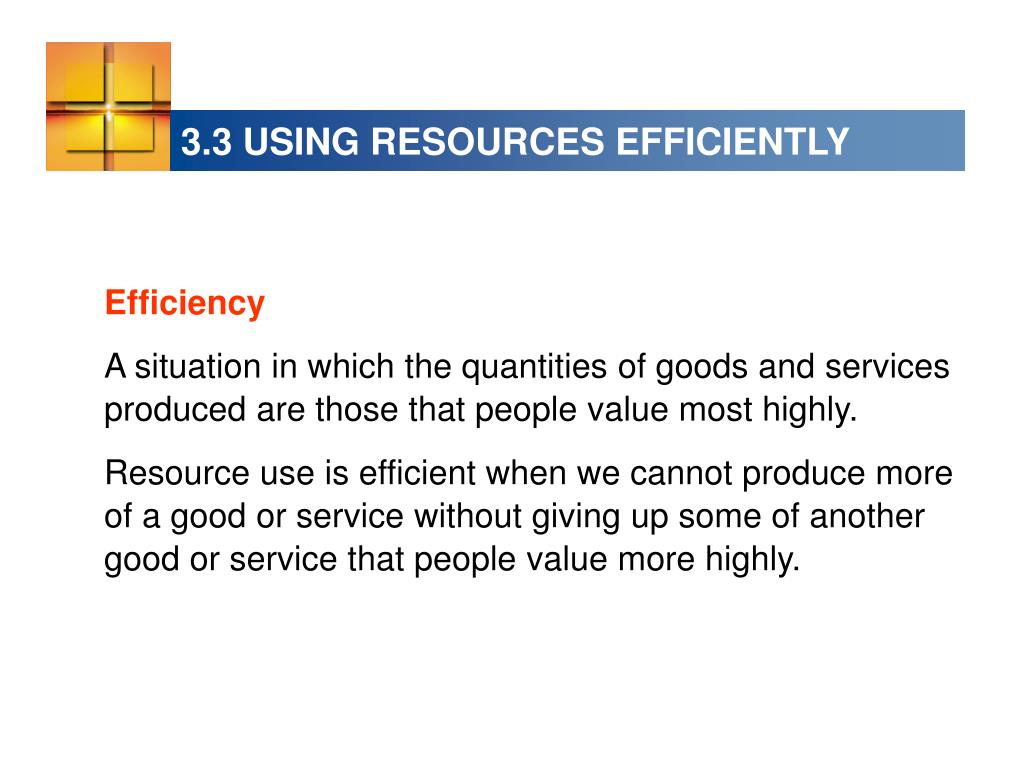 3.3 USING RESOURCES EFFICIENTLY

Efficiency

A situation in which the quantities of goods and services produced are those that people value most highly.

Resource use is efficient when we cannot produce more of a good or service without giving up some of another good or service that people value more highly.